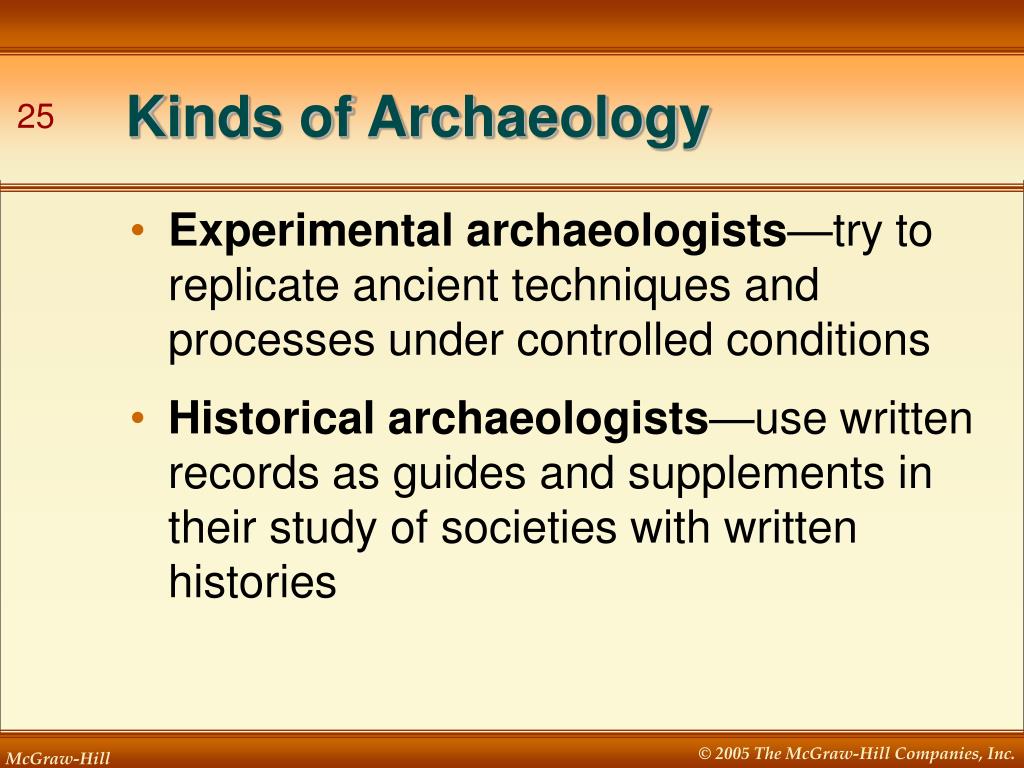 25

Kinds of Archaeology

• Experimental archaeologists—try to replicate ancient techniques and processes under controlled conditions

• Historical archaeologists—use written records as guides and supplements in their study of societies with written histories

McGraw-Hill

© 2005 The McGraw-Hill Companies, Inc.